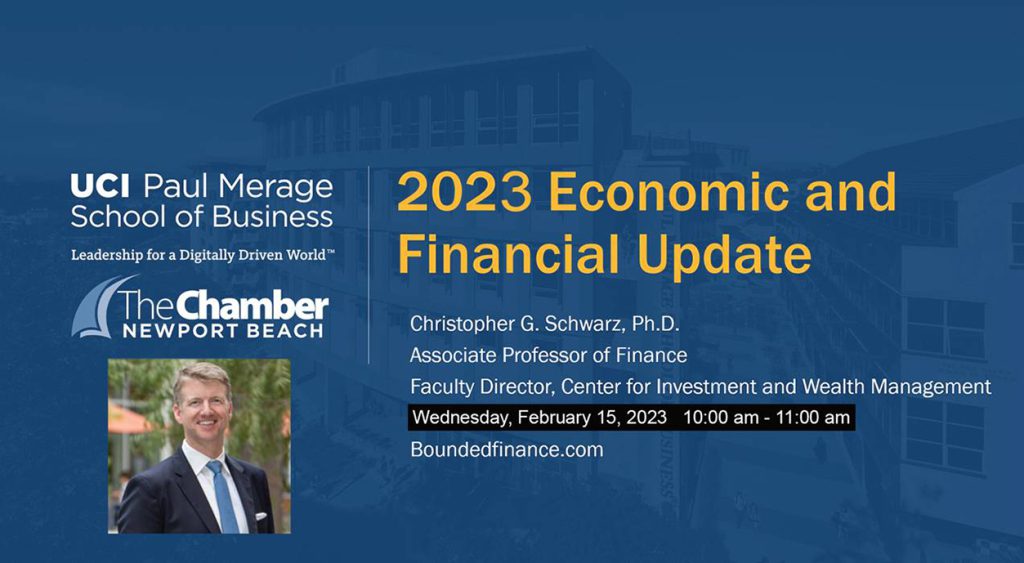 UCI Paul Merage School of Business

Leadership for a Digitally Driven World™

The Chamber NEWPORT BEACH

2023 Economic and Financial Update

Christopher G. Schwarz, Ph.D.
Associate Professor of Finance
Faculty Director, Center for Investment and Wealth Management

Wednesday, February 15, 2023 10:00 am - 11:00 am

Boundedfinance.com